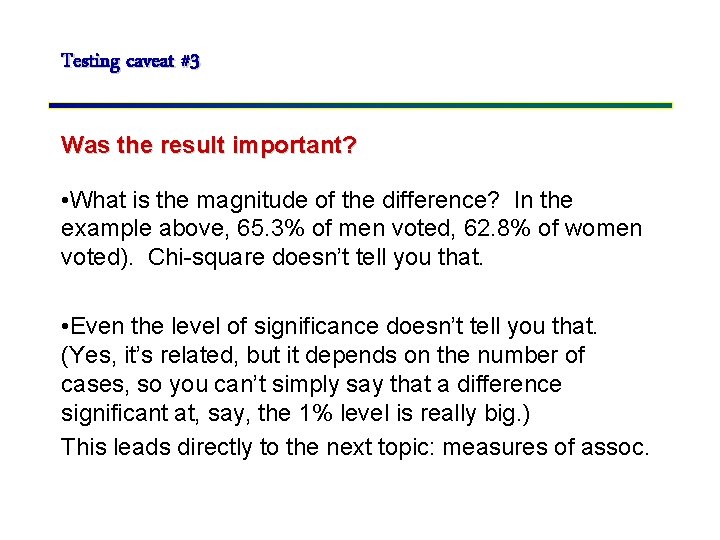 Testing caveat #3

Was the result important?

•What is the magnitude of the difference? In the example above, 65.3% of men voted, 62.8% of women voted). Chi-square doesn't tell you that.

•Even the level of significance doesn't tell you that. (Yes, it's related, but it depends on the number of cases, so you can't simply say that a difference significant at, say, the 1% level is really big.)

This leads directly to the next topic: measures of assoc.